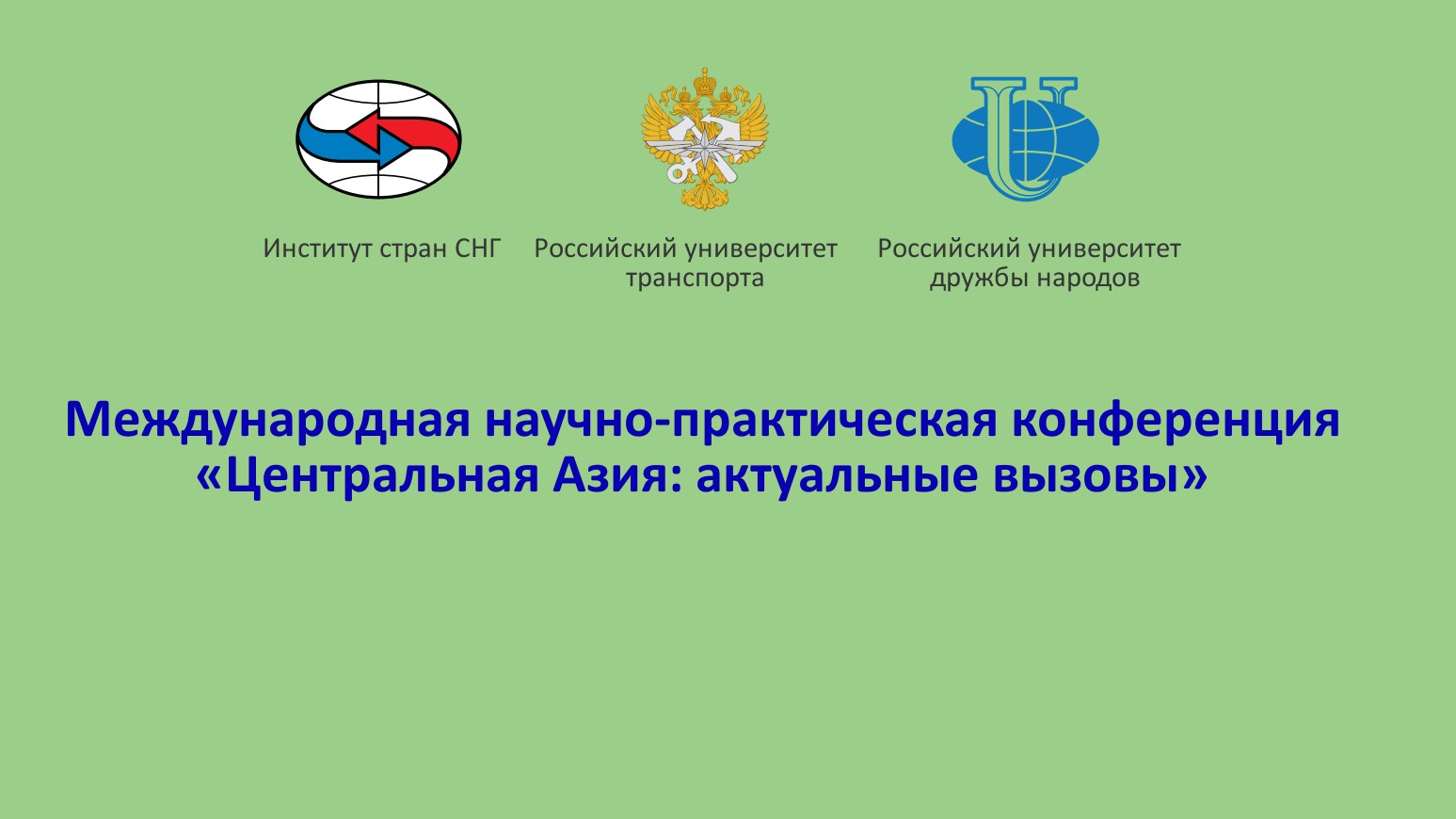 Институт стран СНГ

Российский университет транспорта

Российский университет дружбы народов

Международная научно-практическая конференция «Центральная Азия: актуальные вызовы»